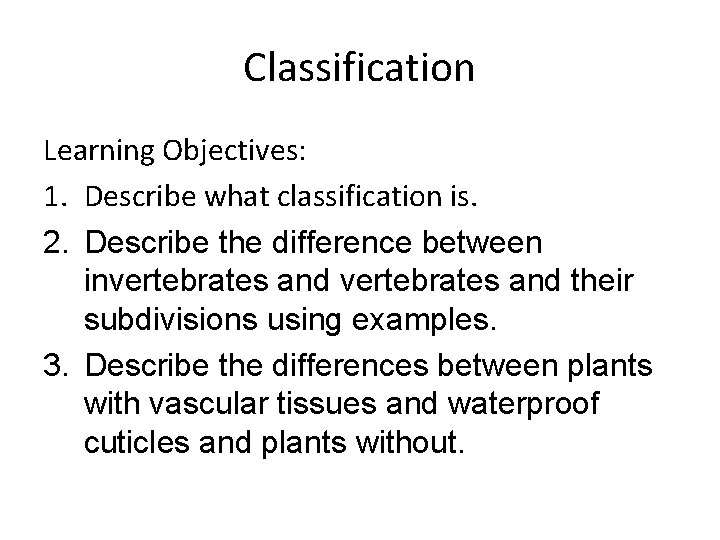 Classification

Learning Objectives:

1. Describe what classification is.
2. Describe the difference between invertebrates and vertebrates and their subdivisions using examples.
3. Describe the differences between plants with vascular tissues and waterproof cuticles and plants without.